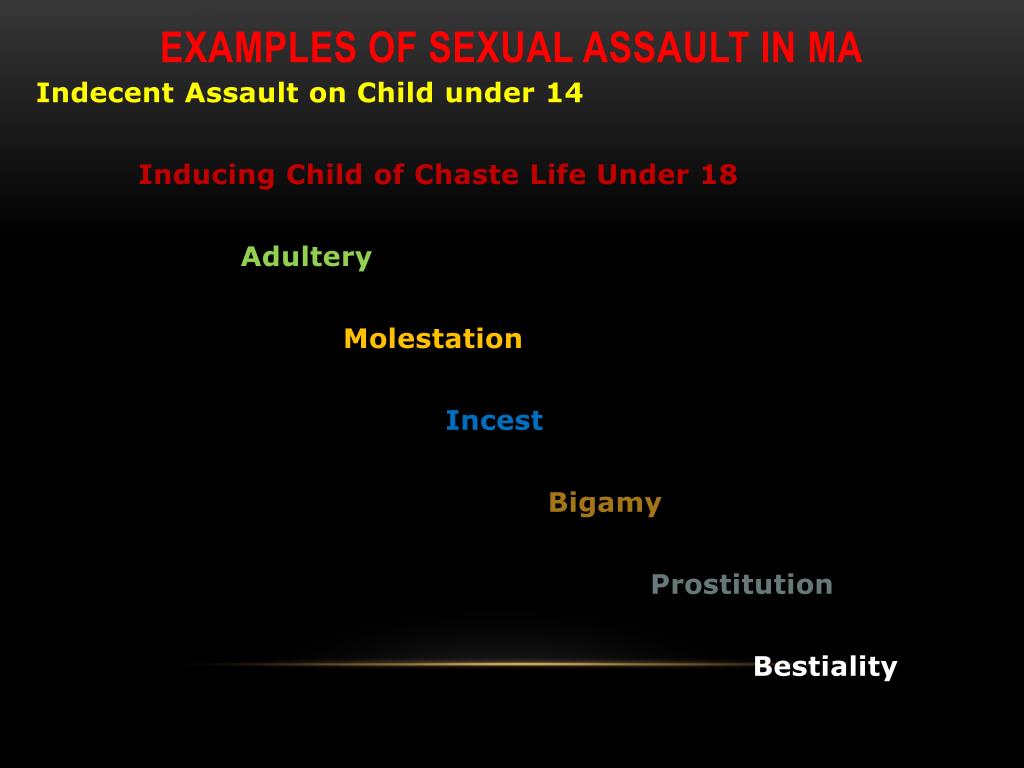 EXAMPLES OF SEXUAL ASSAULT IN MA

Indecent Assault on Child under 14

Inducing Child of Chaste Life Under 18

Adultery

Molestation

Incest

Bigamy

Prostitution

Bestiality